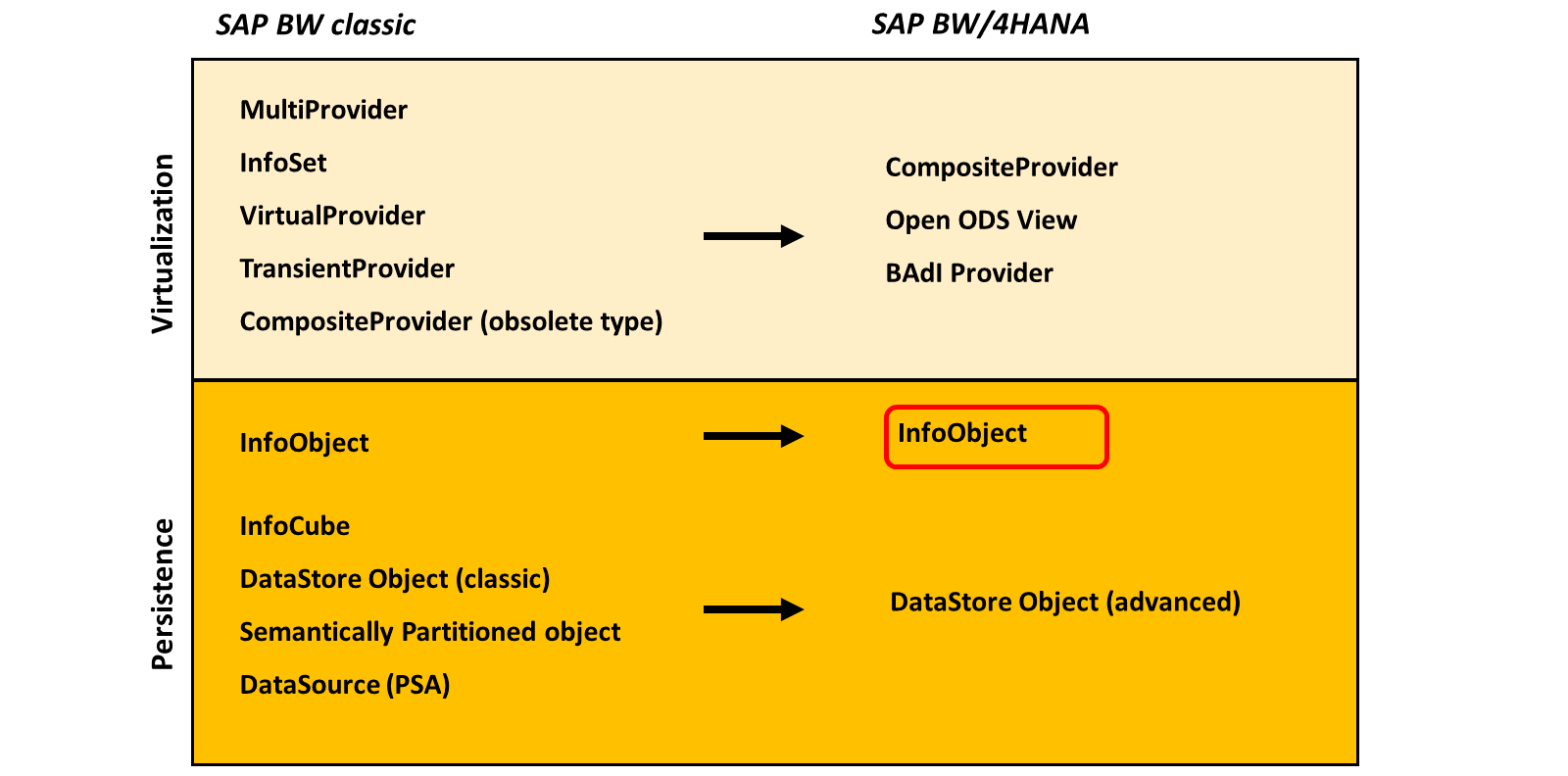 SAP BW classic

SAP BW/4HANA

Virtualization

MultiProvider
InfoSet
VirtualProvider
TransientProvider
CompositeProvider (obsolete type)

CompositeProvider
Open ODS View
BAdI Provider

Persistence

InfoObject

InfoObject

InfoCube
DataStore Object (classic)
Semantically Partitioned object
DataSource (PSA)

DataStore Object (advanced)